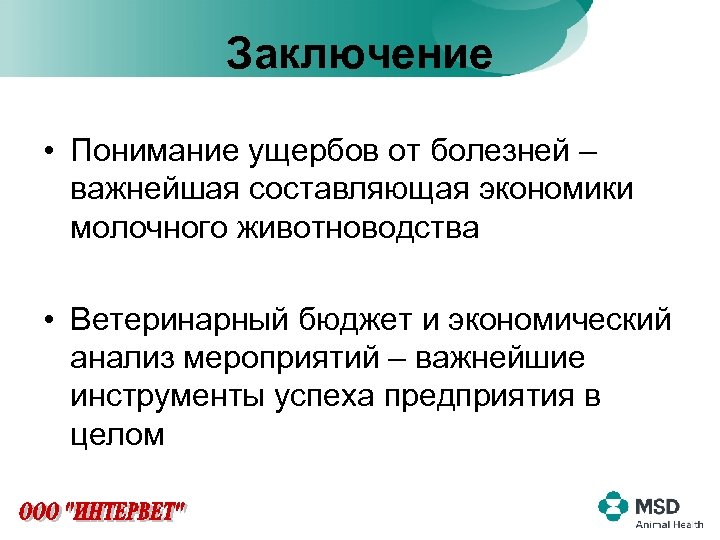 Заключение

• Понимание ущербов от болезней – важнейшая составляющая экономики молочного животноводства

• Ветеринарный бюджет и экономический анализ мероприятий – важнейшие инструменты успеха предприятия в целом

ООО "ИНТЕРВЕТ"

MSD
Animal Health